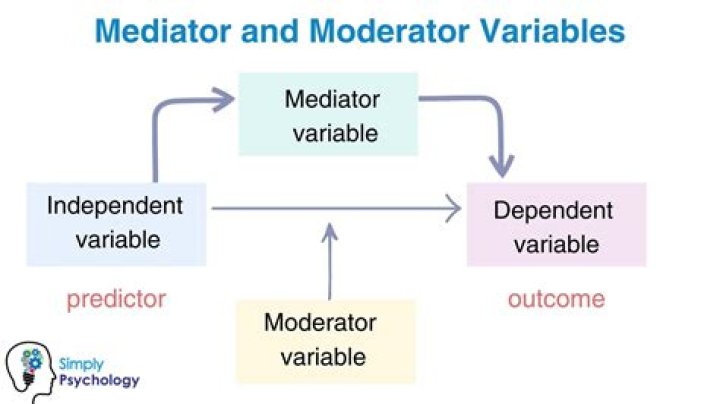 Mediator and Moderator Variables

Mediator variable

Independent variable

Dependent variable

predictor

outcome

Moderator variable

Simply Psychology